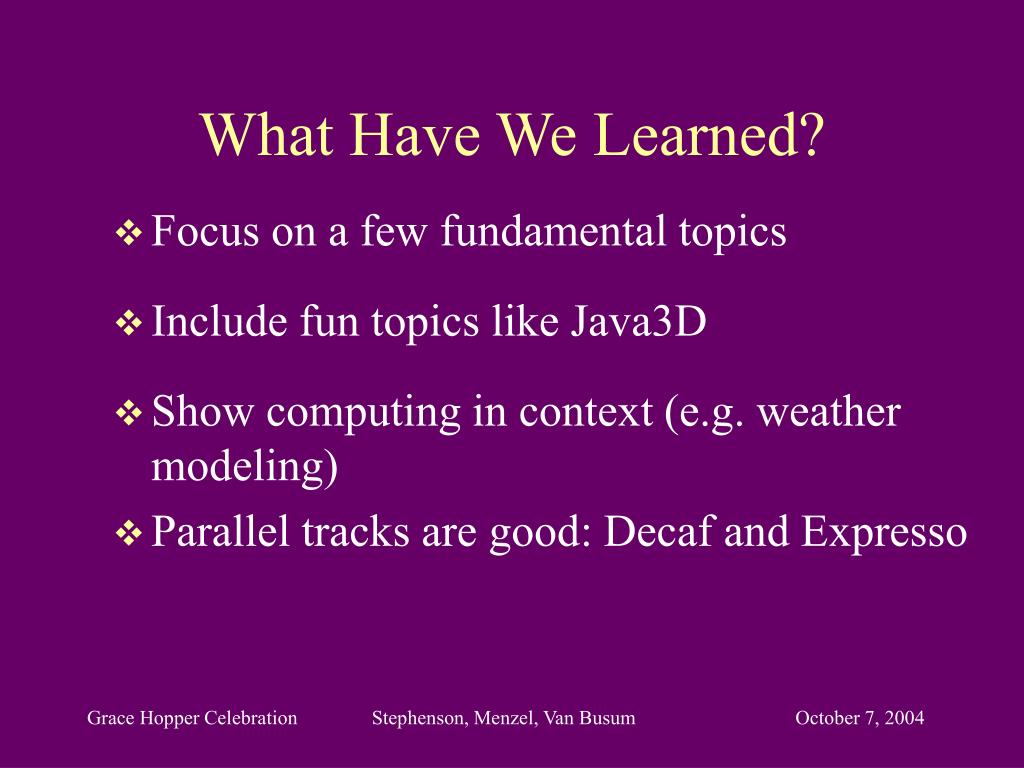 What Have We Learned?

❖ Focus on a few fundamental topics

❖ Include fun topics like Java3D

❖ Show computing in context (e.g. weather modeling)

❖ Parallel tracks are good: Decaf and Expresso

Grace Hopper Celebration Stephenson, Menzel, Van Busum October 7, 2004